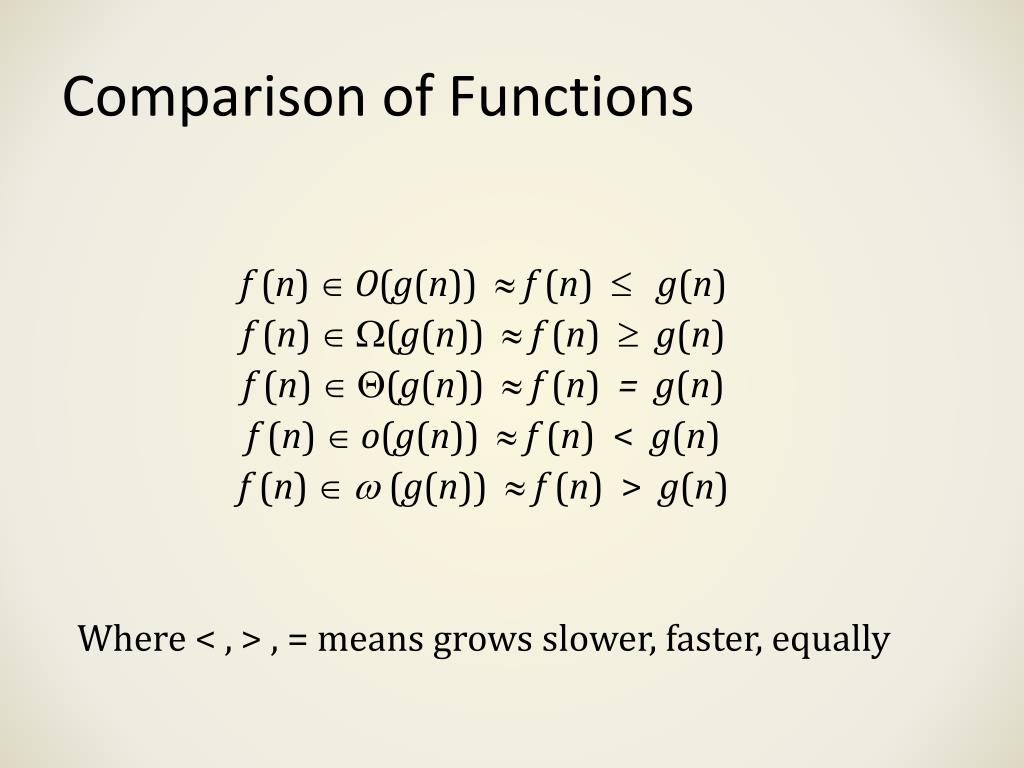 Comparison of Functions

$f(n) \in O(g(n)) \approx f(n) \leq g(n)$
$f(n) \in \Omega(g(n)) \approx f(n) \geq g(n)$
$f(n) \in \Theta(g(n)) \approx f(n) = g(n)$
$f(n) \in o(g(n)) \approx f(n) < g(n)$
$f(n) \in \omega(g(n)) \approx f(n) > g(n)$

Where < , > , = means grows slower, faster, equally